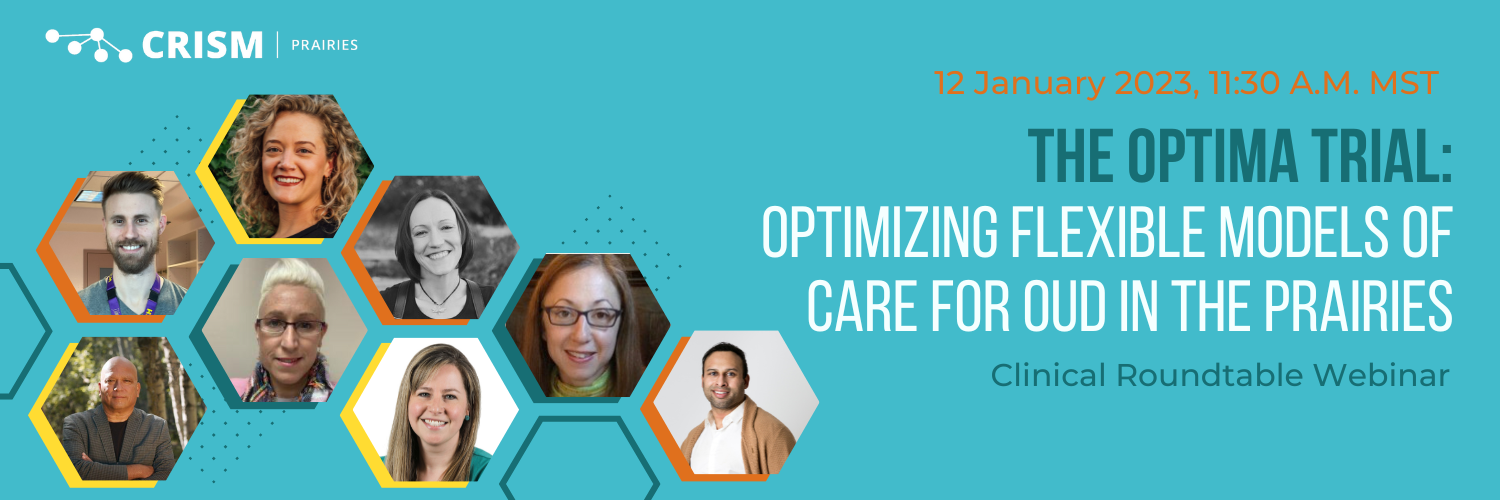 CRISM | PRAIRIES

12 January 2023, 11:30 A.M. MST

THE OPTIMA TRIAL: OPTIMIZING FLEXIBLE MODELS OF CARE FOR OUD IN THE PRAIRIES

Clinical Roundtable Webinar